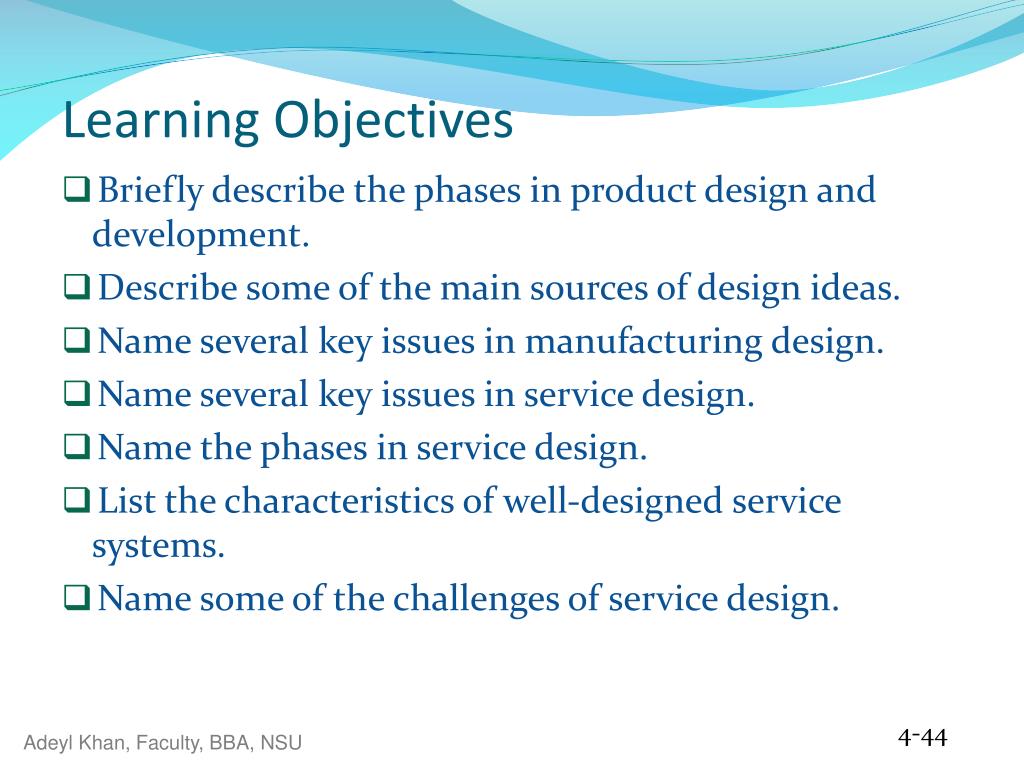 Learning Objectives

❑ Briefly describe the phases in product design and development.

❑ Describe some of the main sources of design ideas.

❑ Name several key issues in manufacturing design.

❑ Name several key issues in service design.

❑ Name the phases in service design.

❑ List the characteristics of well-designed service systems.

❑ Name some of the challenges of service design.

Adeyl Khan, Faculty, BBA, NSU

4-44